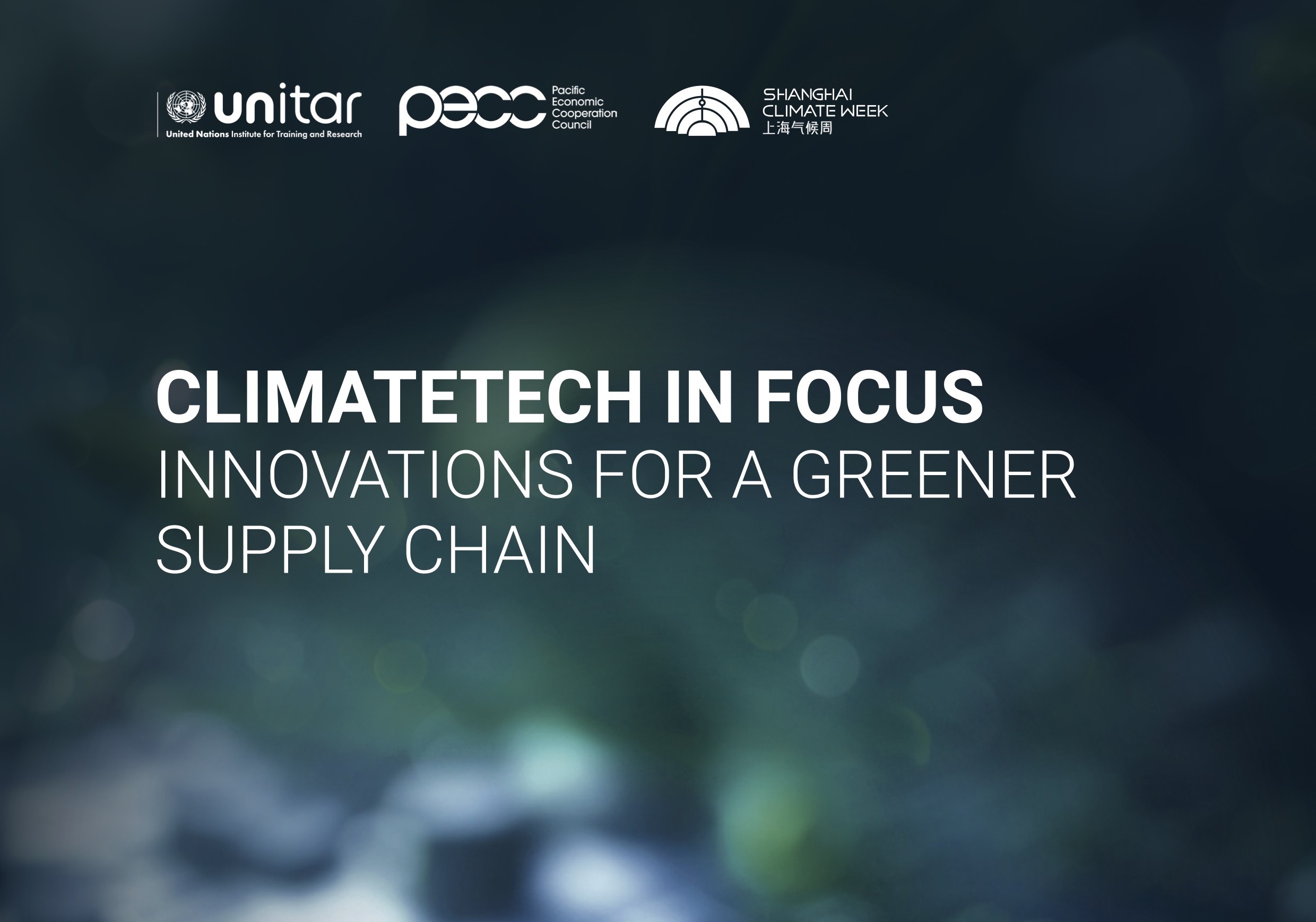 unitar
United Nations Institute for Training and Research

pecc Pacific Economic Cooperation Council

SHANGHAI CLIMATE WEEK
上海气候周

CLIMATETECH IN FOCUS
INNOVATIONS FOR A GREENER SUPPLY CHAIN